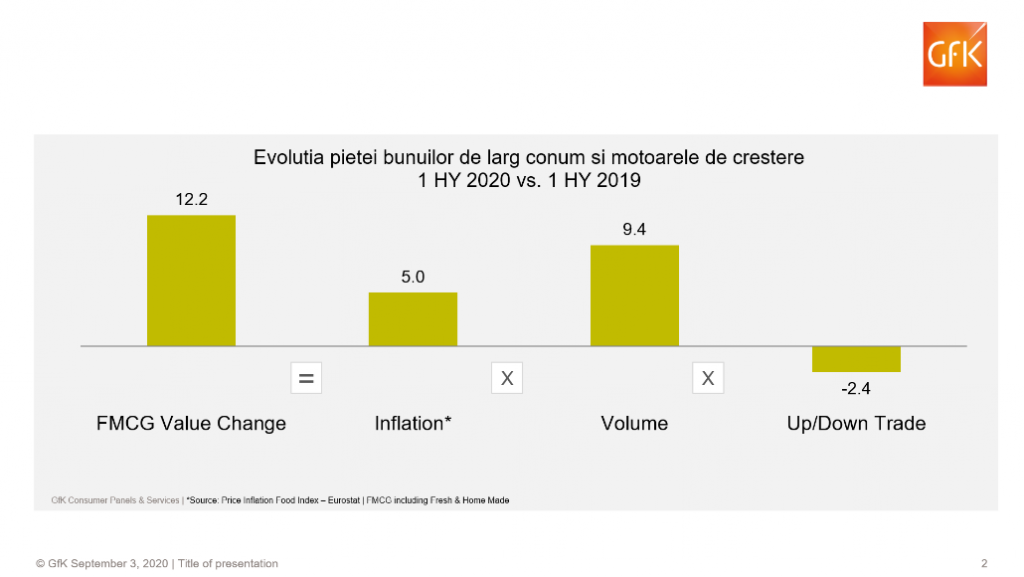 GfK

Evolutia pietei bunuilor de larg conum si motoarele de crestere
1 HY 2020 vs. 1 HY 2019

12.2

5.0

9.4

-2.4

=

X

X

FMCG Value Change

Inflation*

Volume

Up/Down Trade

GfK Consumer Panels & Services | *Source: Price Inflation Food Index – Eurostat | FMCG including Fresh & Home Made

© GfK September 3, 2020 | Title of presentation

2